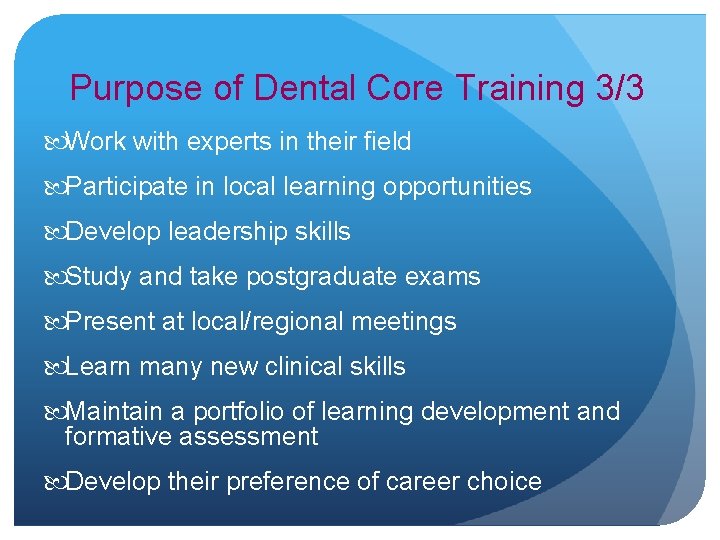 Purpose of Dental Core Training 3/3

Work with experts in their field

Participate in local learning opportunities

Develop leadership skills

Study and take postgraduate exams

Present at local/regional meetings

Learn many new clinical skills

Maintain a portfolio of learning development and formative assessment

Develop their preference of career choice